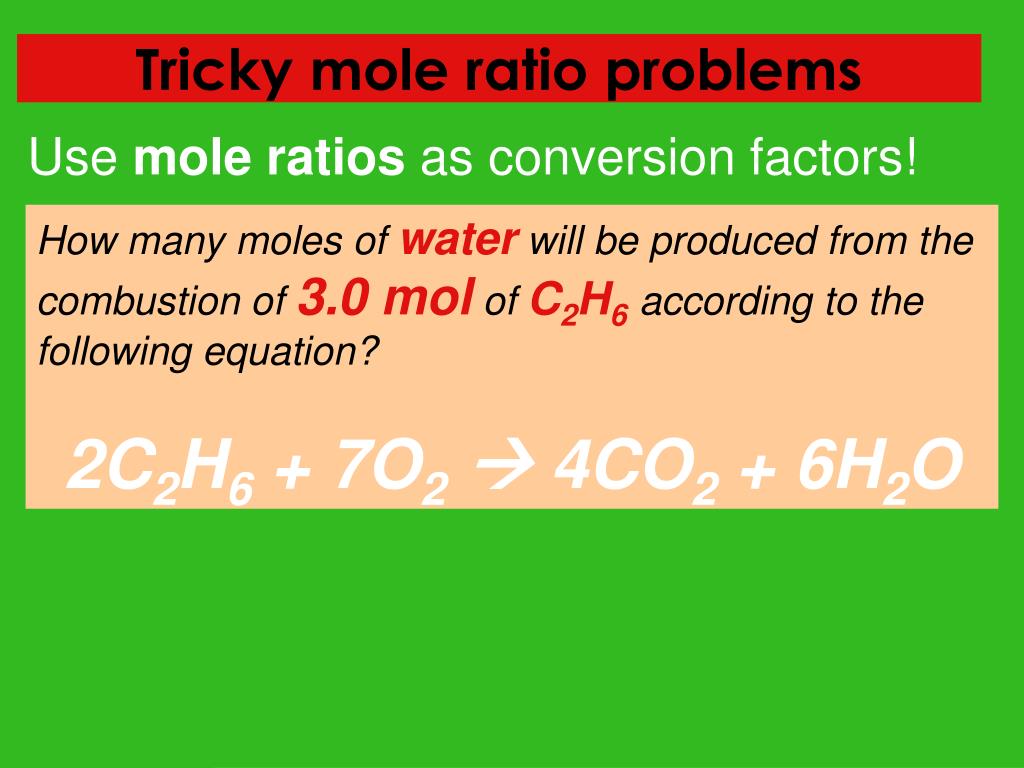 Tricky mole ratio problems

Use mole ratios as conversion factors!

How many moles of water will be produced from the combustion of 3.0 mol of $C_2H_6$ according to the following equation?

$2C_2H_6 + 7O_2 \rightarrow 4CO_2 + 6H_2O$